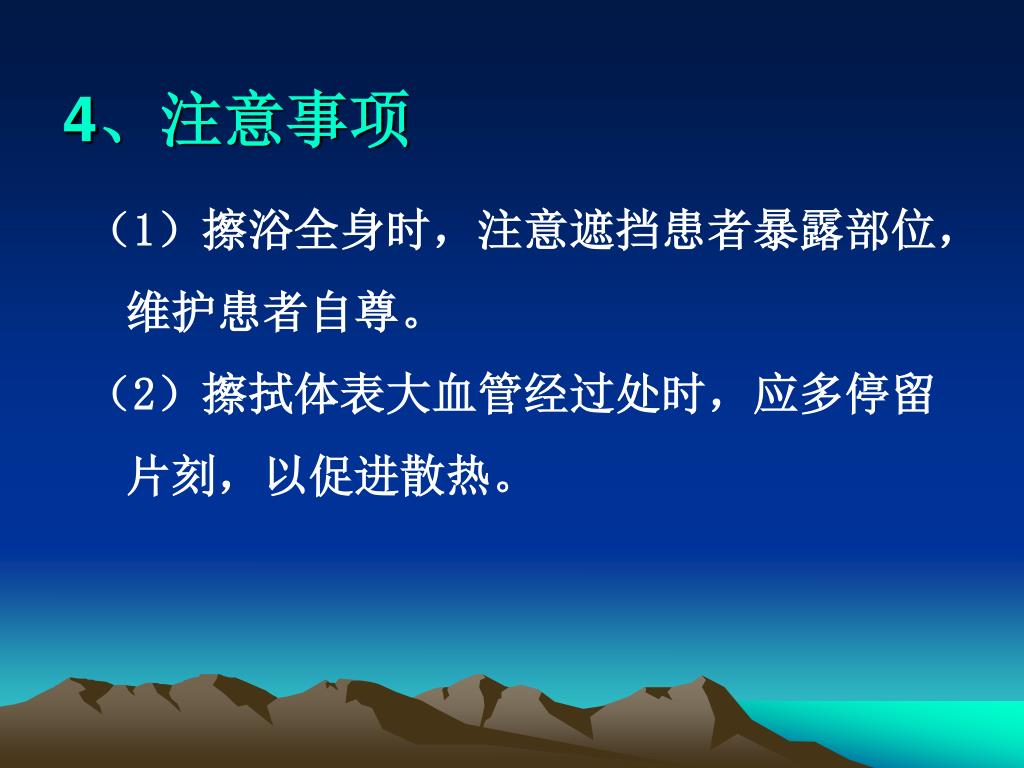 4、注意事项

（1）擦浴全身时，注意遮挡患者暴露部位，维护患者自尊。

（2）擦拭体表大血管经过处时，应多停留片刻，以促进散热。